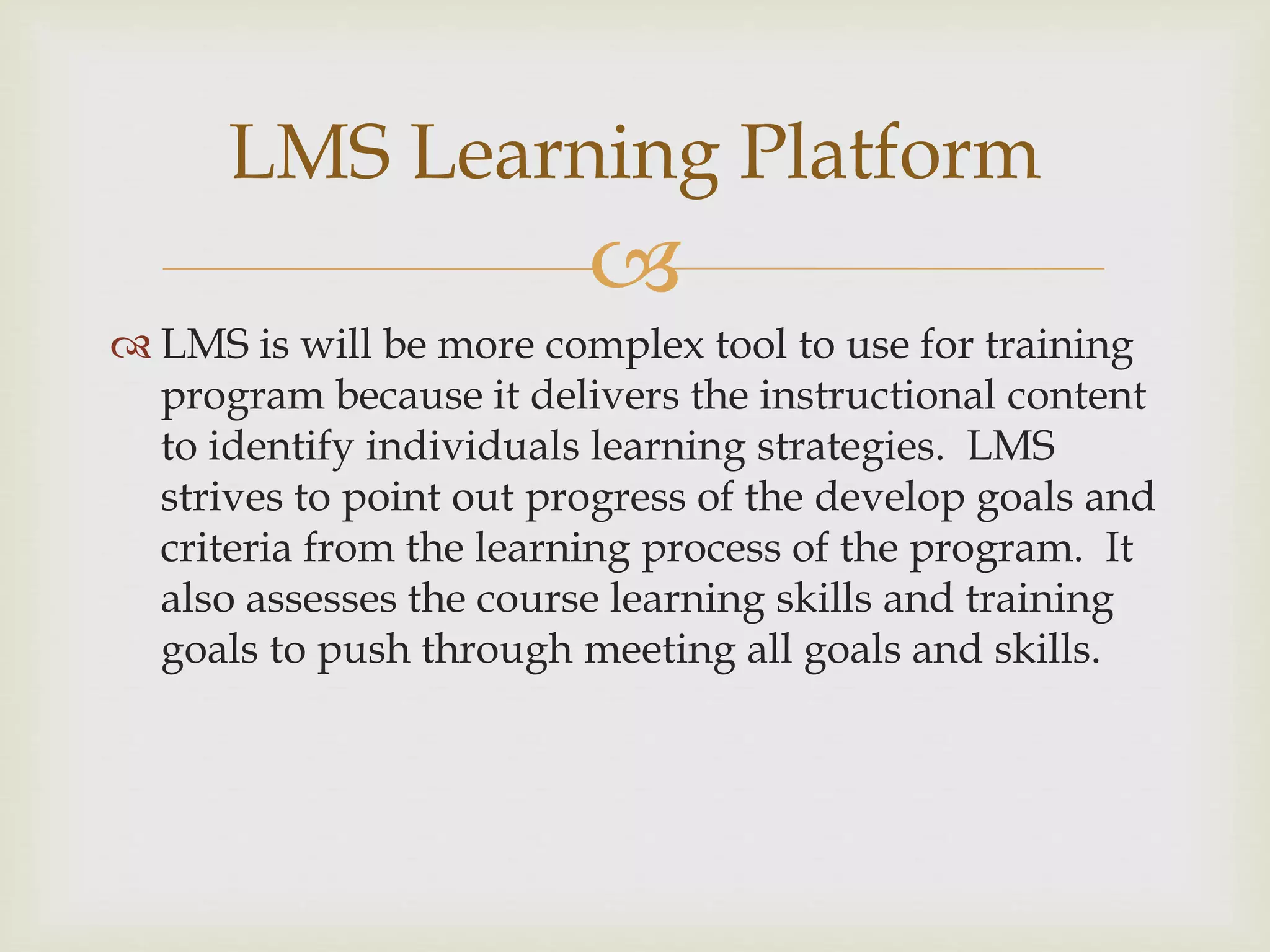 LMS Learning Platform

LMS is will be more complex tool to use for training program because it delivers the instructional content to identify individuals learning strategies.  LMS strives to point out progress of the develop goals and criteria from the learning process of the program.  It also assesses the course learning skills and training goals to push through meeting all goals and skills.